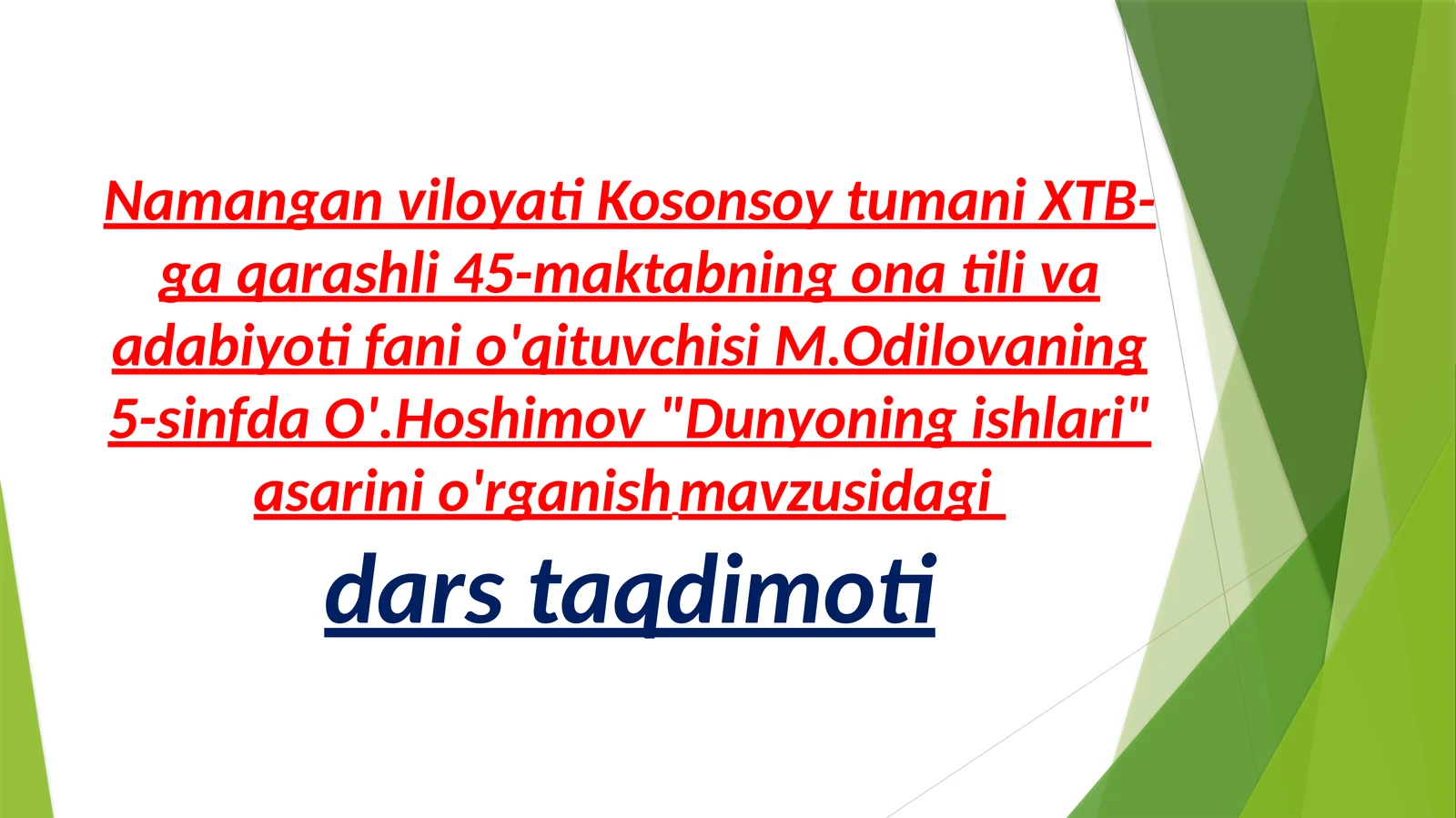 Namangan viloyati Kosonsoy tumani XTB-ga qarashli 45-maktabning ona tili va adabiyoti fani o'qituvchisi M.Odilovaning 5-sinfda O'.Hoshimov "Dunyoning ishlari" asarini o'rganish mavzusidagi

dars taqdimoti